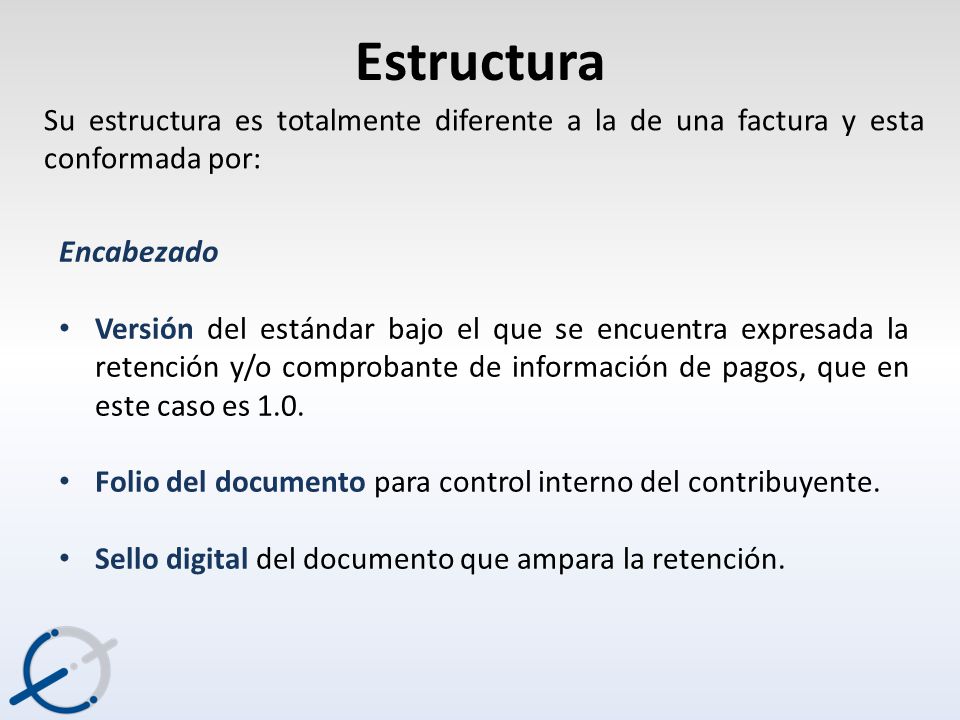 Estructura

Su estructura es totalmente diferente a la de una factura y esta conformada por:

Encabezado

• Versión del estándar bajo el que se encuentra expresada la retención y/o comprobante de información de pagos, que en este caso es 1.0.

• Folio del documento para control interno del contribuyente.

• Sello digital del documento que ampara la retención.